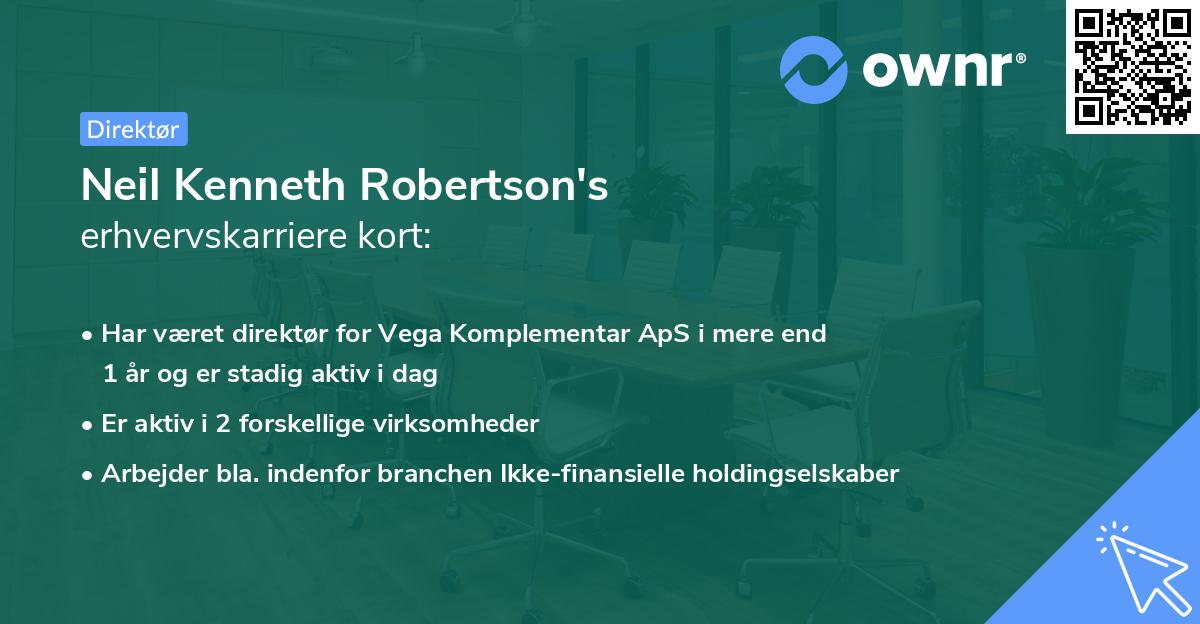 ownr®

Direktør

Neil Kenneth Robertson's
erhvervskarriere kort:

• Har været direktør for Vega Komplementar ApS i mere end 1 år og er stadig aktiv i dag
• Er aktiv i 2 forskellige virksomheder
• Arbejder bla. indenfor branchen Ikke-finansielle holdingselskaber